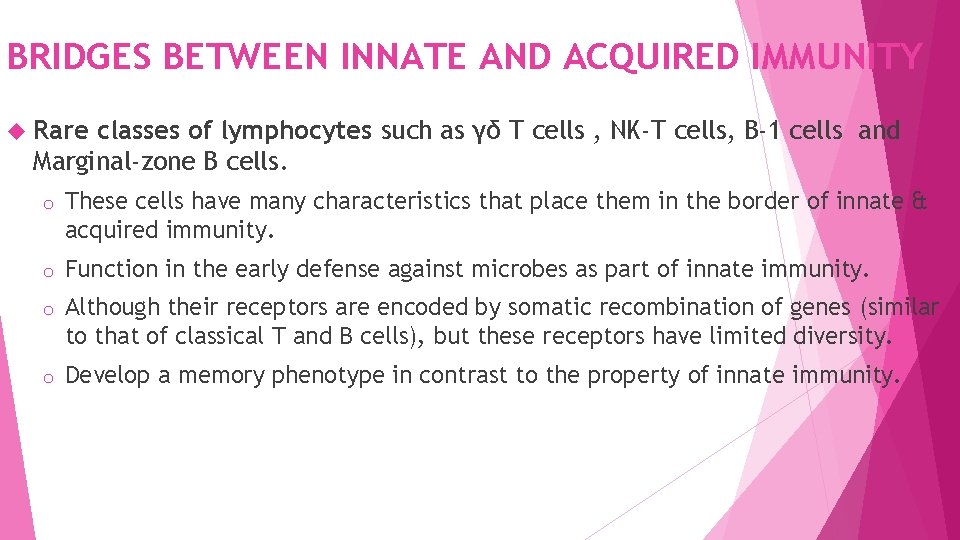 BRIDGES BETWEEN INNATE AND ACQUIRED IMMUNITY

Rare classes of lymphocytes such as γδ T cells , NK-T cells, B-1 cells and Marginal-zone B cells.

o These cells have many characteristics that place them in the border of innate & acquired immunity.

o Function in the early defense against microbes as part of innate immunity.

o Although their receptors are encoded by somatic recombination of genes (similar to that of classical T and B cells), but these receptors have limited diversity.

o Develop a memory phenotype in contrast to the property of innate immunity.